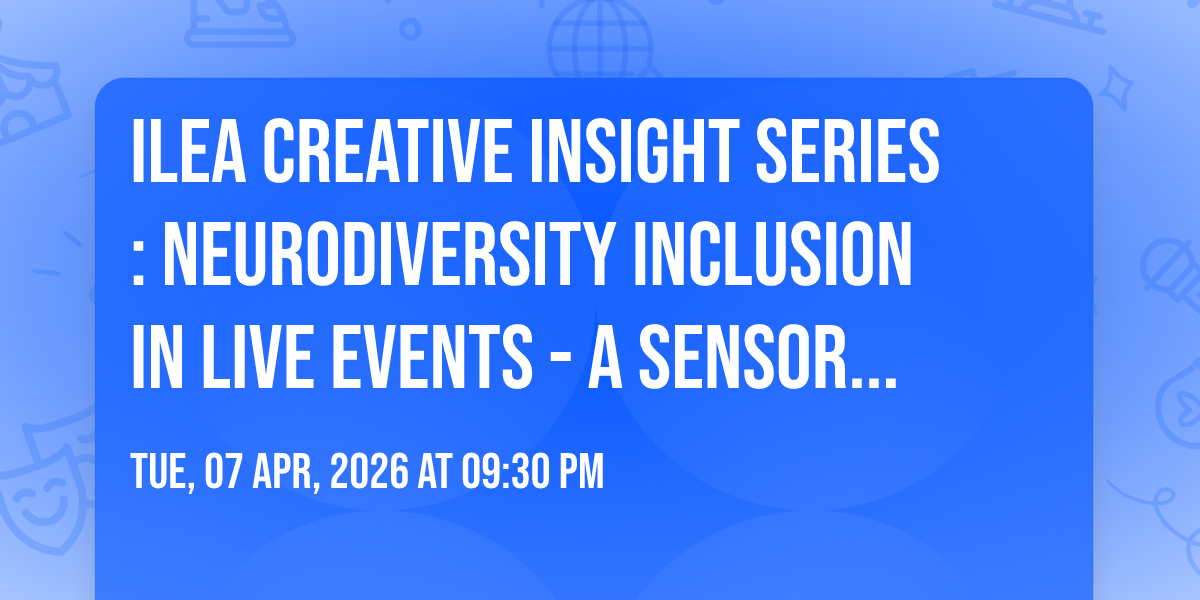 ILEA CREATIVE INSIGHT SERIES : NEURODIVERSITY INCLUSION IN LIVE EVENTS - A SENSOR...

TUE, 07 APR, 2026 AT 09:30 PM